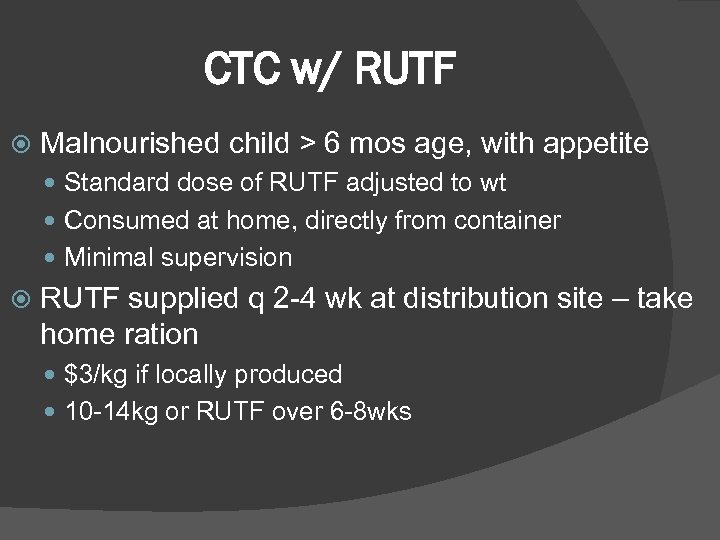 CTC w/ RUTF

Malnourished child > 6 mos age, with appetite

Standard dose of RUTF adjusted to wt

Consumed at home, directly from container

Minimal supervision

RUTF supplied q 2-4 wk at distribution site – take home ration

\$3/kg if locally produced

10-14kg or RUTF over 6-8wks